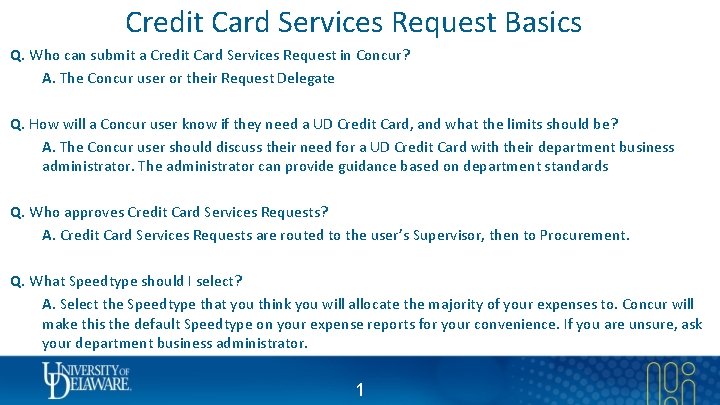 Credit Card Services Request Basics

Q. Who can submit a Credit Card Services Request in Concur?

A. The Concur user or their Request Delegate

Q. How will a Concur user know if they need a UD Credit Card, and what the limits should be?

A. The Concur user should discuss their need for a UD Credit Card with their department business administrator. The administrator can provide guidance based on department standards

Q. Who approves Credit Card Services Requests?

A. Credit Card Services Requests are routed to the user's Supervisor, then to Procurement.

Q. What Speedtype should I select?

A. Select the Speedtype that you think you will allocate the majority of your expenses to. Concur will make this the default Speedtype on your expense reports for your convenience. If you are unsure, ask your department business administrator.

UNIVERSITY OF DELAWARE.

1